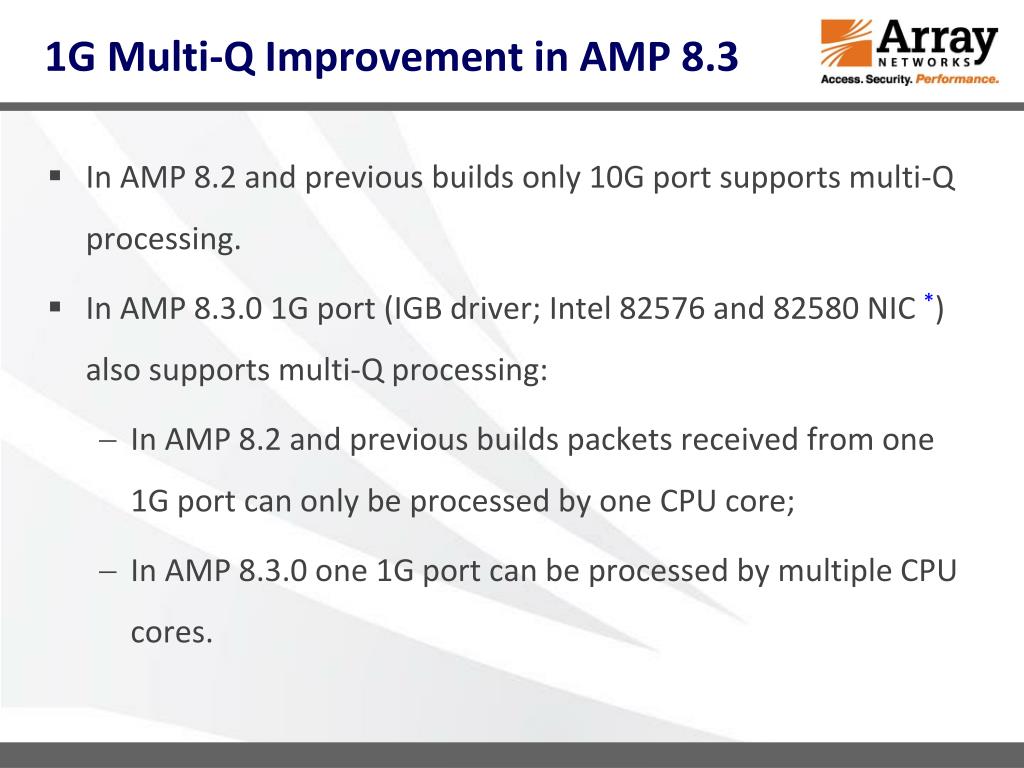 1G Multi-Q Improvement in AMP 8.3

Array NETWORKS
Access. Security. Performance.

▪ In AMP 8.2 and previous builds only 10G port supports multi-Q processing.

▪ In AMP 8.3.0 1G port (IGB driver; Intel 82576 and 82580 NIC *) also supports multi-Q processing:

– In AMP 8.2 and previous builds packets received from one 1G port can only be processed by one CPU core;

– In AMP 8.3.0 one 1G port can be processed by multiple CPU cores.